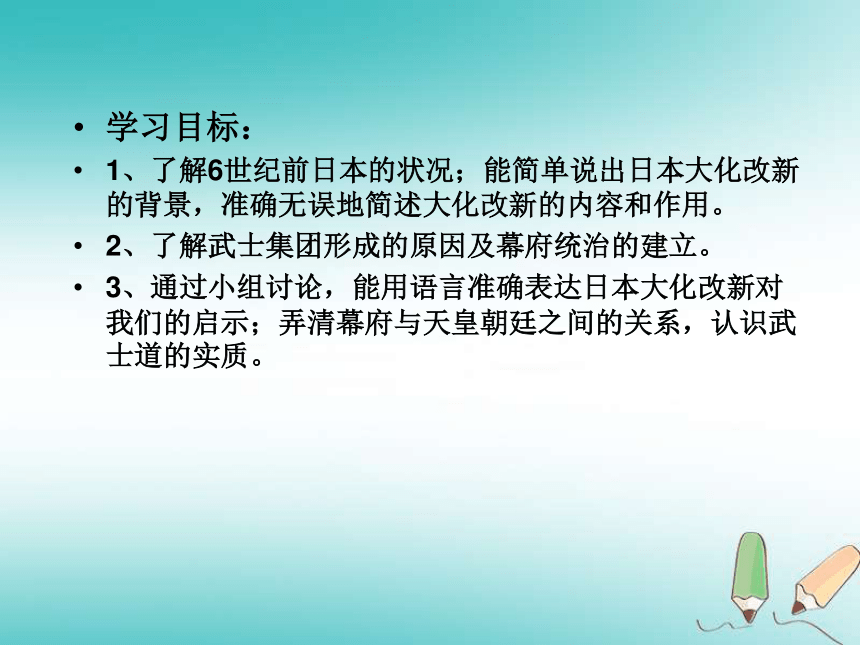 • 学习目标：

• 1、了解6世纪前日本的状况；能简单说出日本大化改新的背景，准确无误地简述大化改新的内容和作用。

• 2、了解武士集团形成的原因及幕府统治的建立。

• 3、通过小组讨论，能用语言准确表达日本大化改新对我们的启示；弄清幕府与天皇朝廷之间的关系，认识武士道的实质。